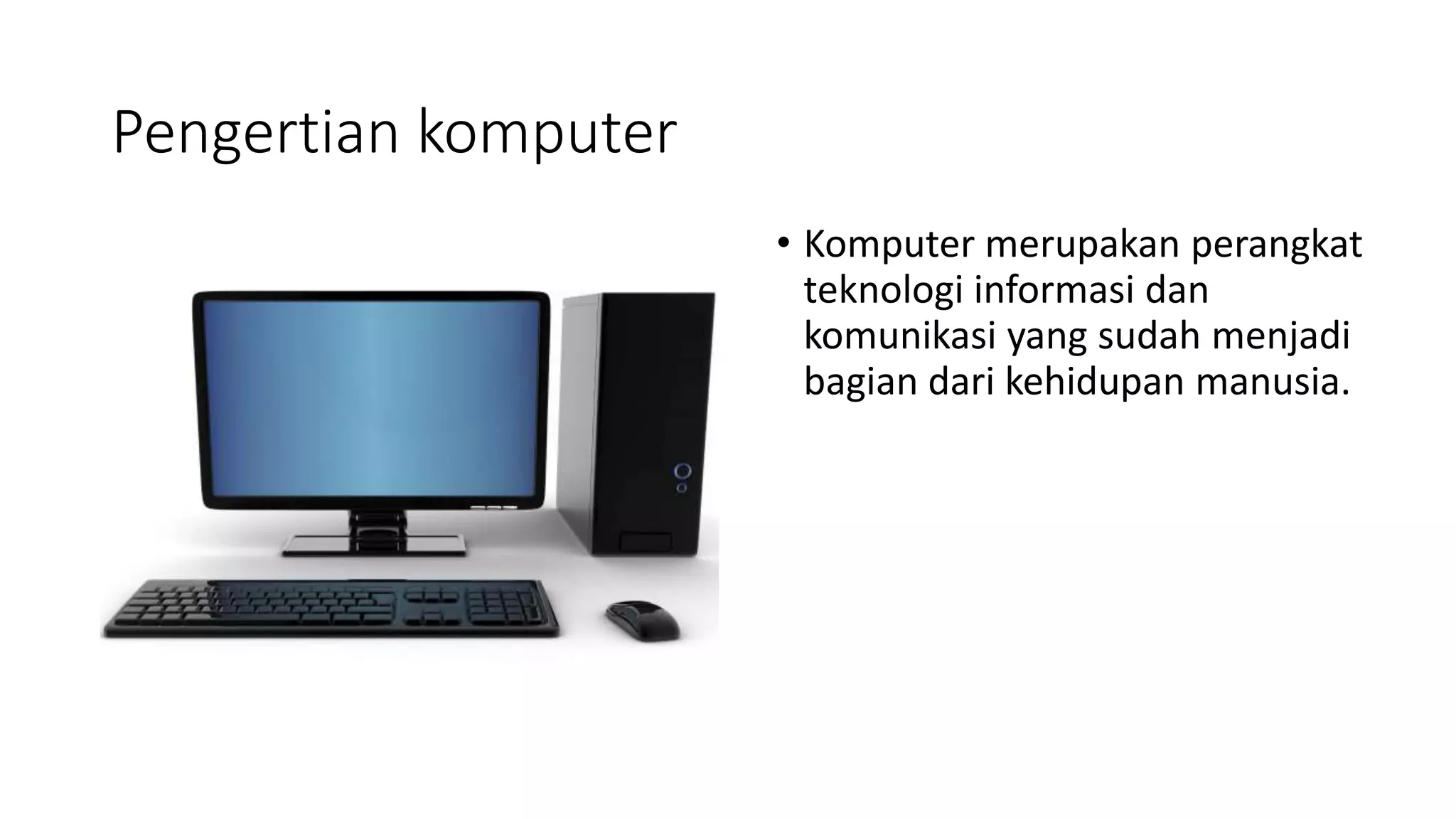 Pengertian komputer

• Komputer merupakan perangkat teknologi informasi dan komunikasi yang sudah menjadi bagian dari kehidupan manusia.